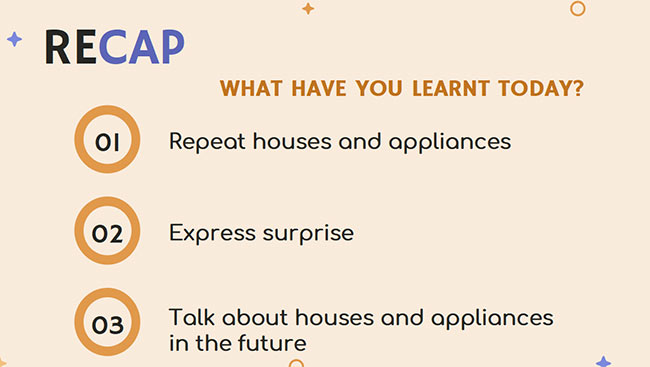 RECAP

WHAT HAVE YOU LEARNT TODAY?

01 Repeat houses and appliances

02 Express surprise

03 Talk about houses and appliances in the future